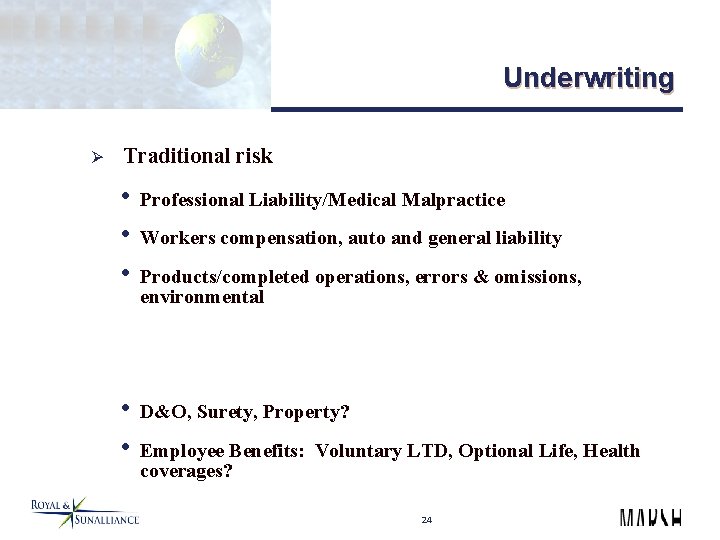 Underwriting

➢ Traditional risk

• Professional Liability/Medical Malpractice

• Workers compensation, auto and general liability

• Products/completed operations, errors & omissions, environmental

• D&O, Surety, Property?

• Employee Benefits: Voluntary LTD, Optional Life, Health coverages?

ROYAL & SUNALLIANCE

24

MARSH